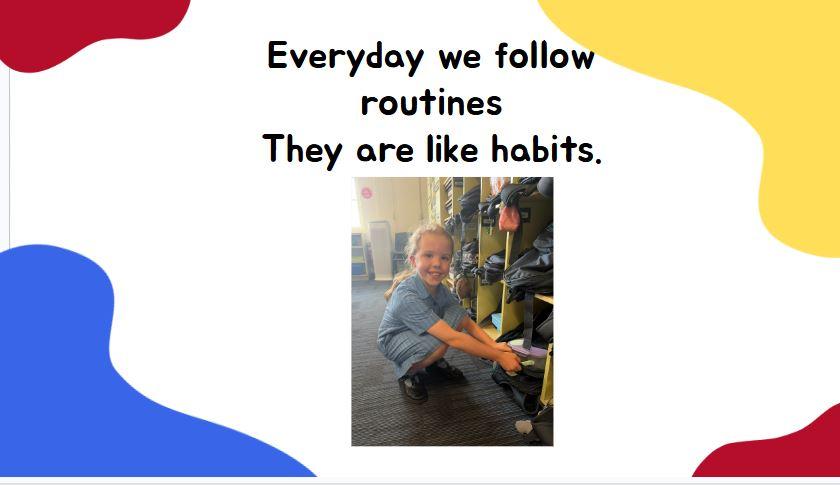 Everyday we follow routines
They are like habits.